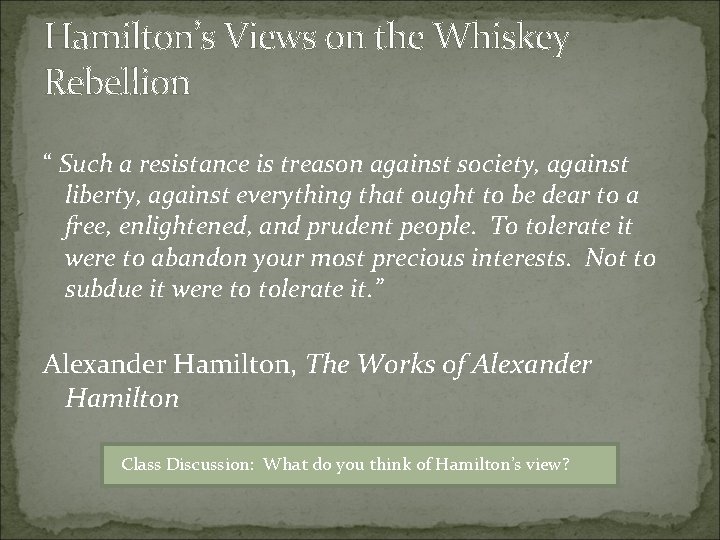 Hamilton's Views on the Whiskey Rebellion

" Such a resistance is treason against society, against liberty, against everything that ought to be dear to a free, enlightened, and prudent people. To tolerate it were to abandon your most precious interests. Not to subdue it were to tolerate it."

Alexander Hamilton, The Works of Alexander Hamilton

Class Discussion: What do you think of Hamilton's view?